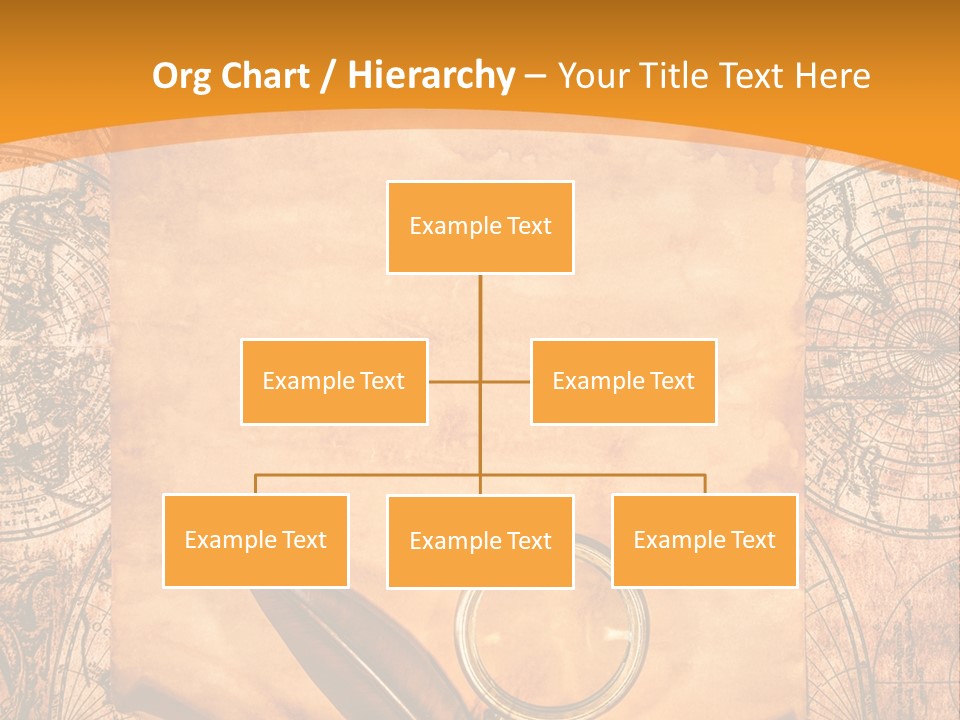 Org Chart / Hierarchy – Your Title Text Here

Example Text

Example Text

Example Text

Example Text

Example Text

Example Text